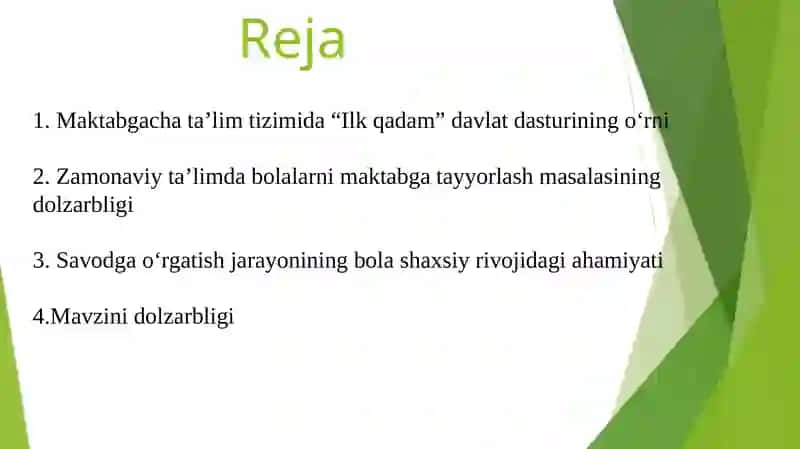 Reja

1. Maktabgacha ta’lim tizimida “Ilk qadam” davlat dasturining o‘rni

2. Zamonaviy ta’limda bolalarni maktabga tayyorlash masalasining dolzarbligi

3. Savodga o‘rgatish jarayonining bola shaxsiy rivojidagi ahamiyati

4.Mavzini dolzarbligi